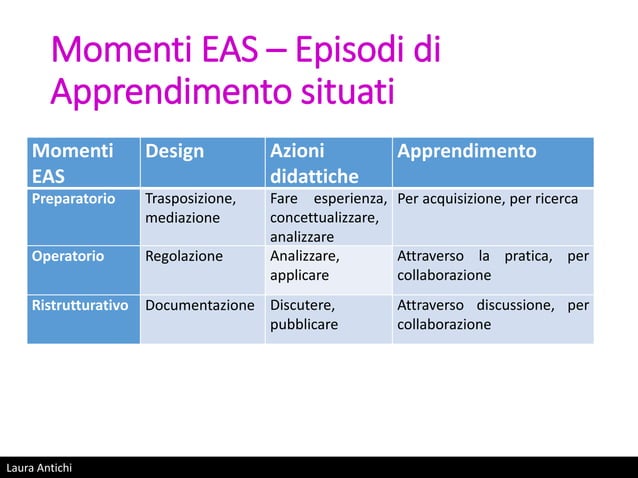 Momenti EAS – Episodi di Apprendimento situati

| Momenti EAS | Design | Azioni didattiche | Apprendimento |
|---|---|---|---|
| Preparatorio | Trasposizione, mediazione | Fare esperienza, concettualizzare, analizzare | Per acquisizione, per ricerca |
| Operatorio | Regolazione | Analizzare, applicare | Attraverso la pratica, per collaborazione |
| Ristrutturativo | Documentazione | Discutere, pubblicare | Attraverso discussione, per collaborazione |

Laura Antichi